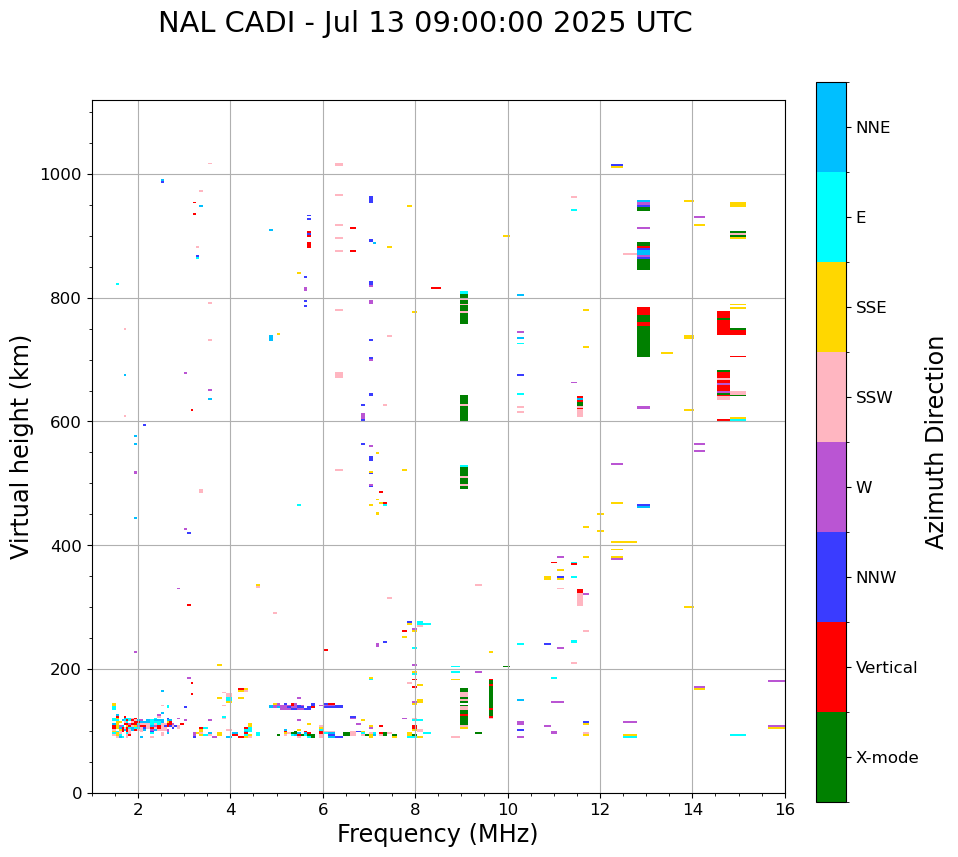 NAL CADI - Jul 13 09:00:00 2025 UTC

Virtual height (km)

1000
800
600
400
200
0

2
4
6
8
10
12
14
16

Frequency (MHz)

NNE
E
SSE
SSW
W
NNW
Vertical
X-mode

Azimuth Direction